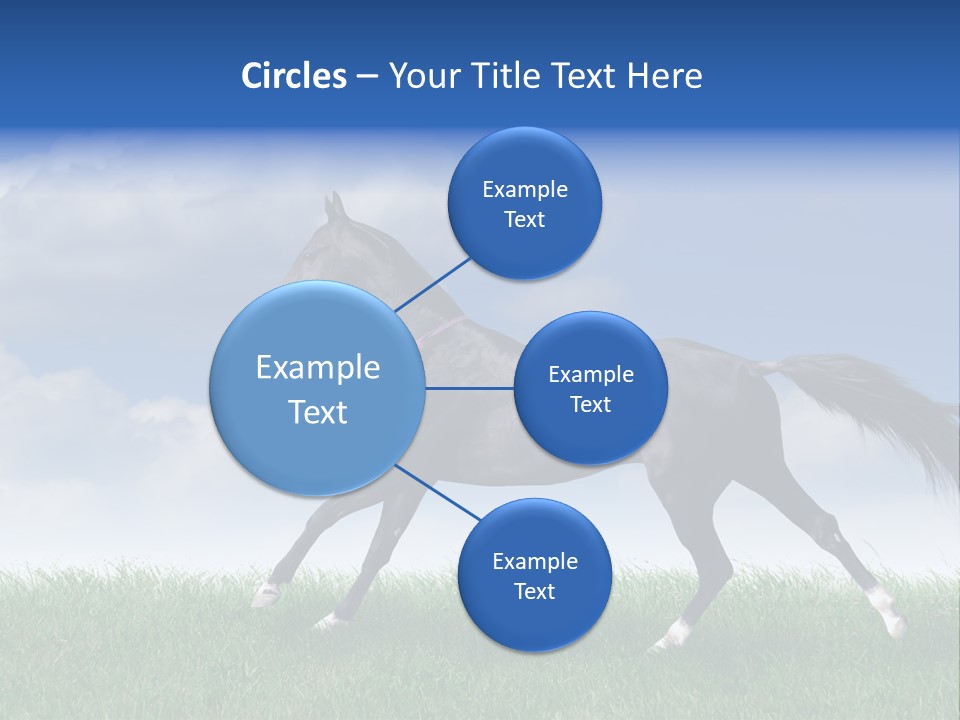 Circles – Your Title Text Here

Example Text

Example Text

Example Text

Example Text